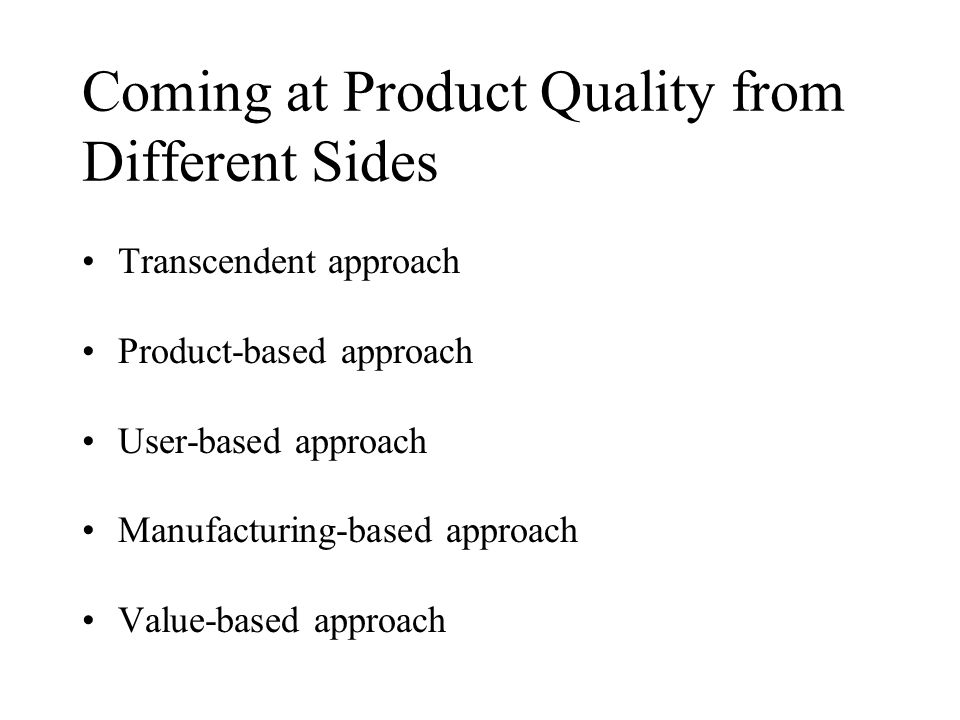 Coming at Product Quality from Different Sides

• Transcendent approach

• Product-based approach

• User-based approach

• Manufacturing-based approach

• Value-based approach